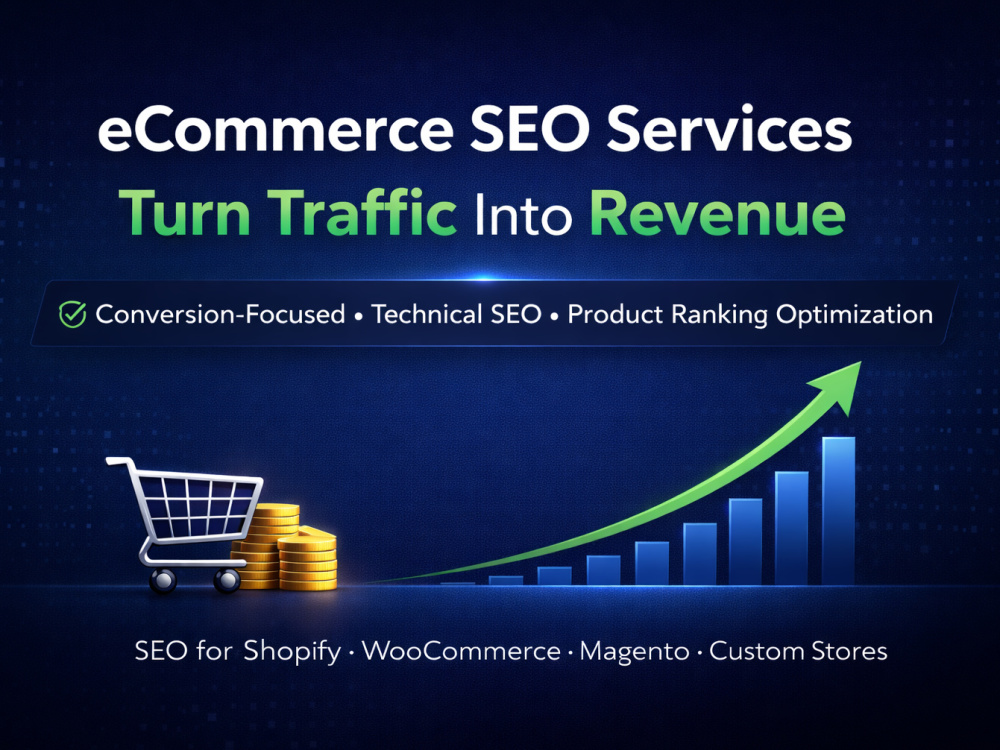 eCommerce SEO Services
Turn Traffic Into Revenue

Conversion-Focused • Technical SEO • Product Ranking Optimization

SEO for Shopify · WooCommerce · Magento · Custom Stores